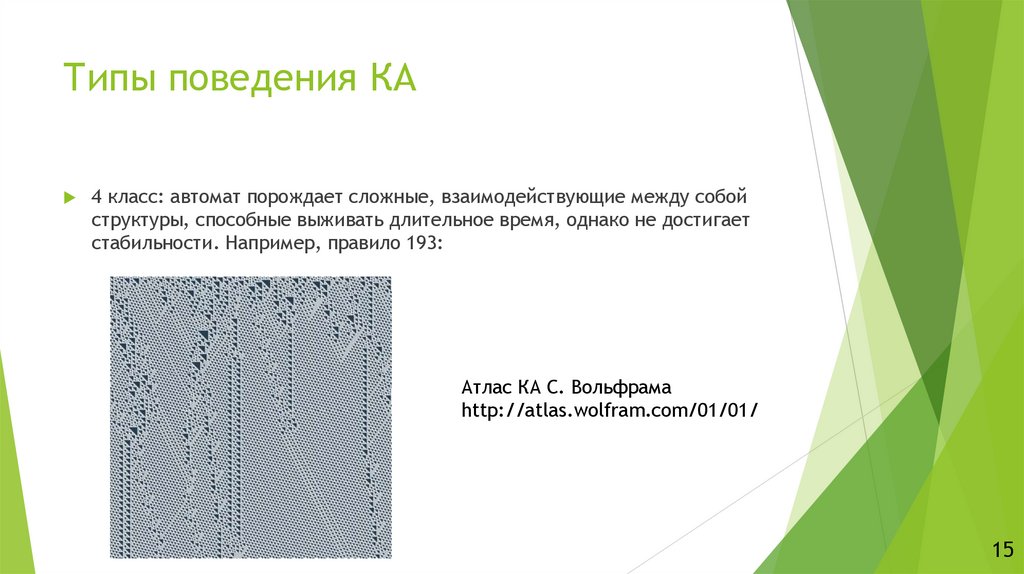 Типы поведения КА

4 класс: автомат порождает сложные, взаимодействующие между собой структуры, способные выживать длительное время, однако не достигает стабильности. Например, правило 193:

Атлас КА С. Вольфрама
http://atlas.wolfram.com/01/01/

15